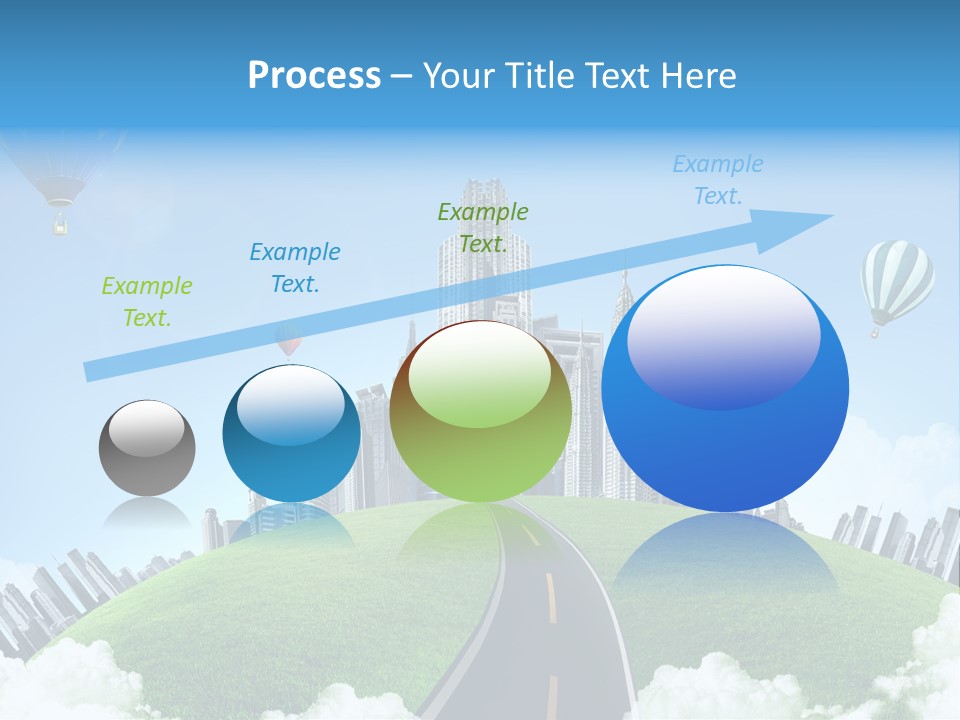 Process – Your Title Text Here

Example Text.

Example Text.

Example Text.

Example Text.